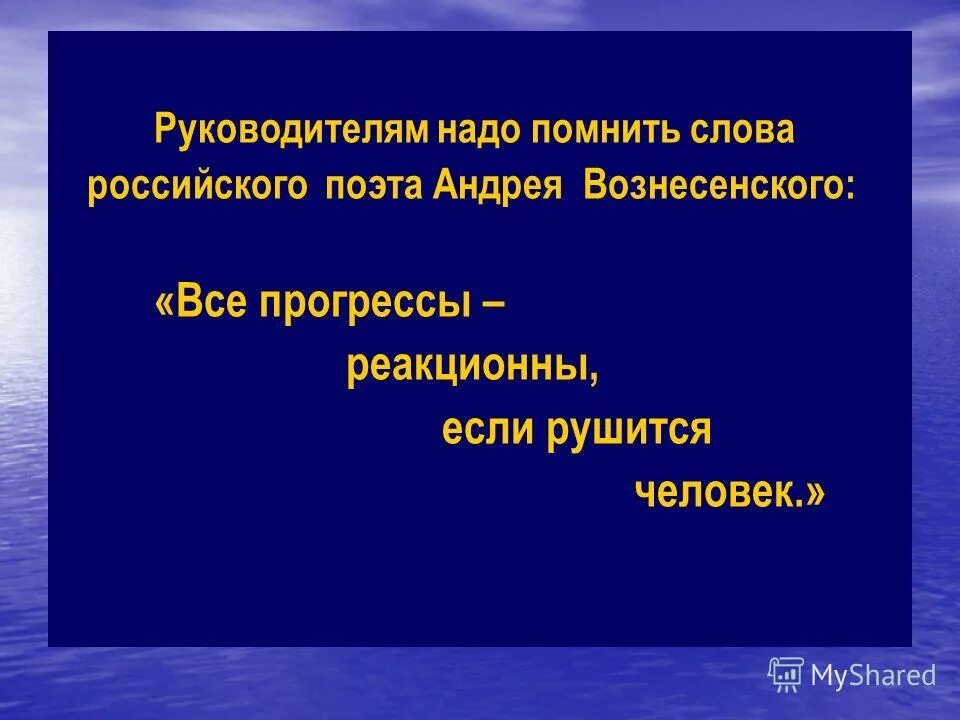 Руководителям надо помнить слова российского поэта Андрея Вознесенского:

«Все прогрессы –
реакционны,
если рушится
человек.»

MyShared